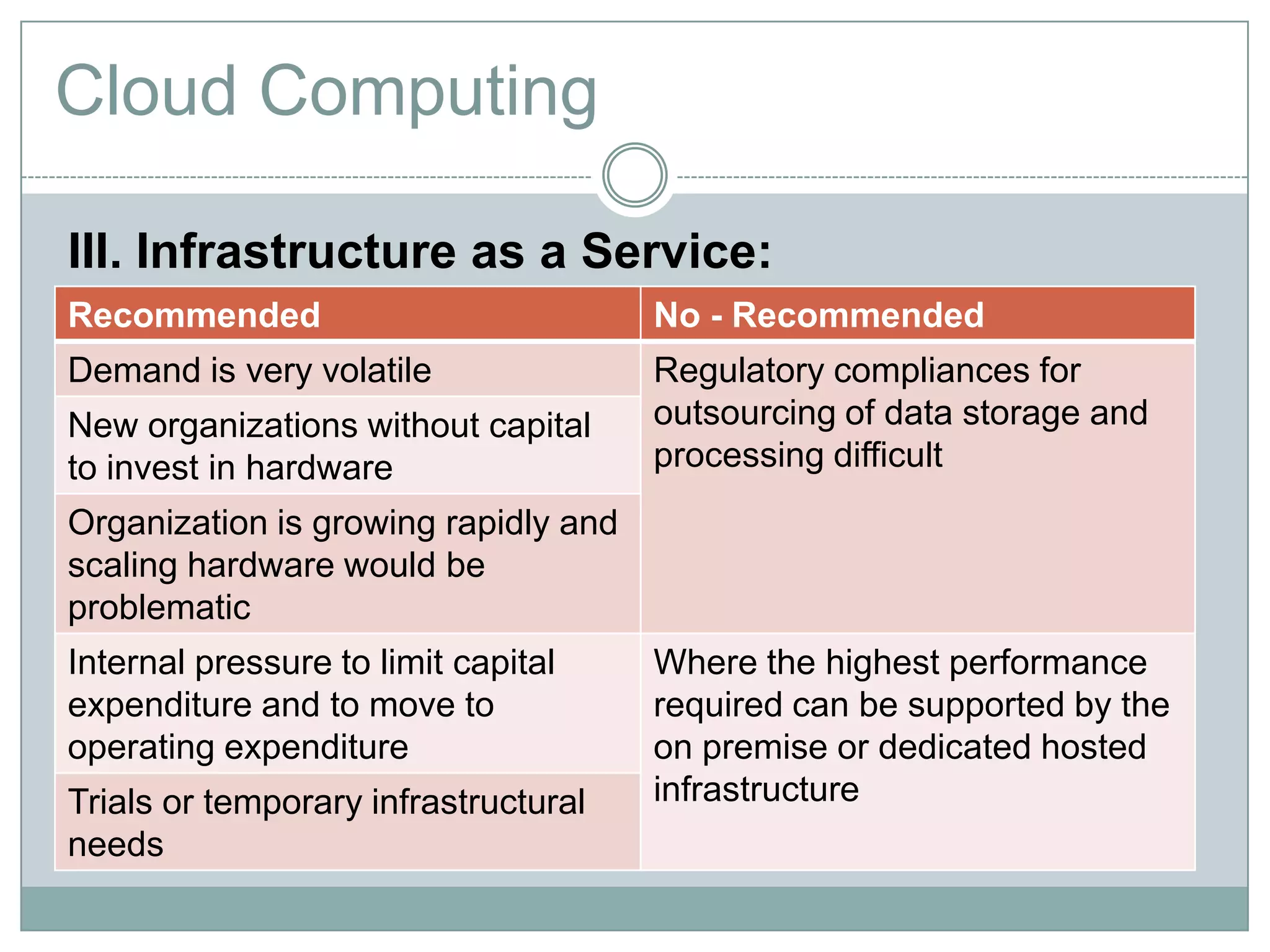 Cloud Computing

III. Infrastructure as a Service:

| Recommended | No - Recommended |
|---|---|
| Demand is very volatile | Regulatory compliances for outsourcing of data storage and processing difficult |
| New organizations without capital to invest in hardware | |
| Organization is growing rapidly and scaling hardware would be problematic | |
| Internal pressure to limit capital expenditure and to move to operating expenditure | Where the highest performance required can be supported by the on premise or dedicated hosted infrastructure |
| Trials or temporary infrastructural needs | |